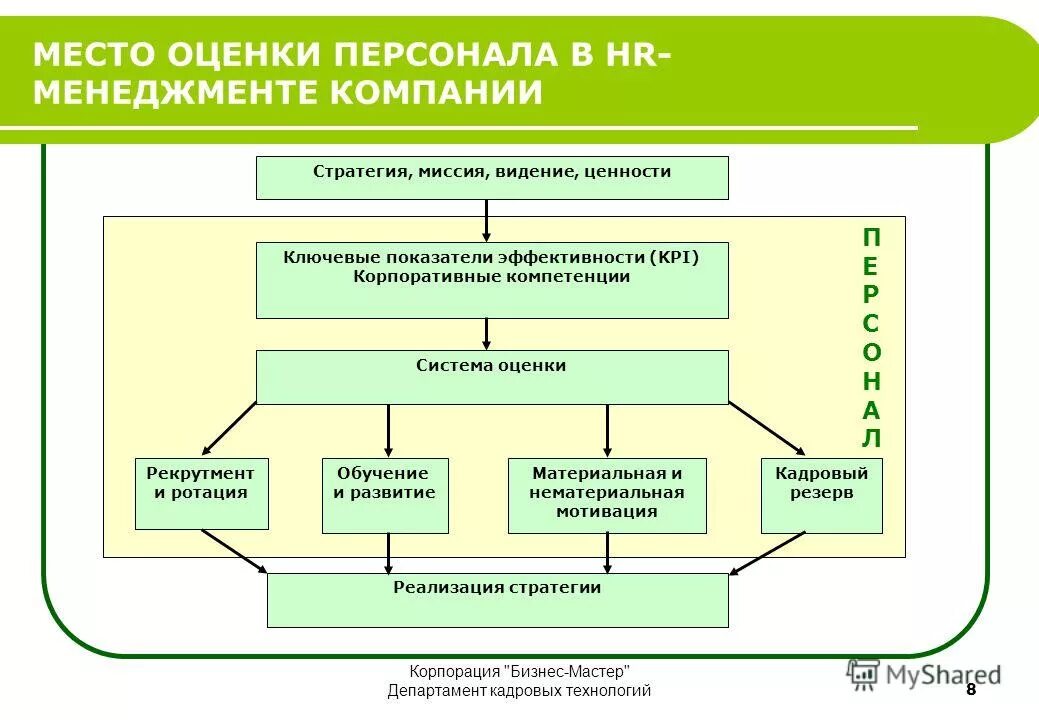 МЕСТО ОЦЕНКИ ПЕРСОНАЛА В HR-МЕНЕДЖМЕНТЕ КОМПАНИИ

Стратегия, миссия, видение, ценности

Ключевые показатели эффективности (KPI)
Корпоративные компетенции

ПЕРСОНАЛ

Система оценки

Рекрутмент и ротация

Обучение и развитие

Материальная и нематериальная мотивация

Кадровый резерв

Реализация стратегии

Корпорация "Бизнес-Мастер"
Департамент кадровых технологий

MyShared

8